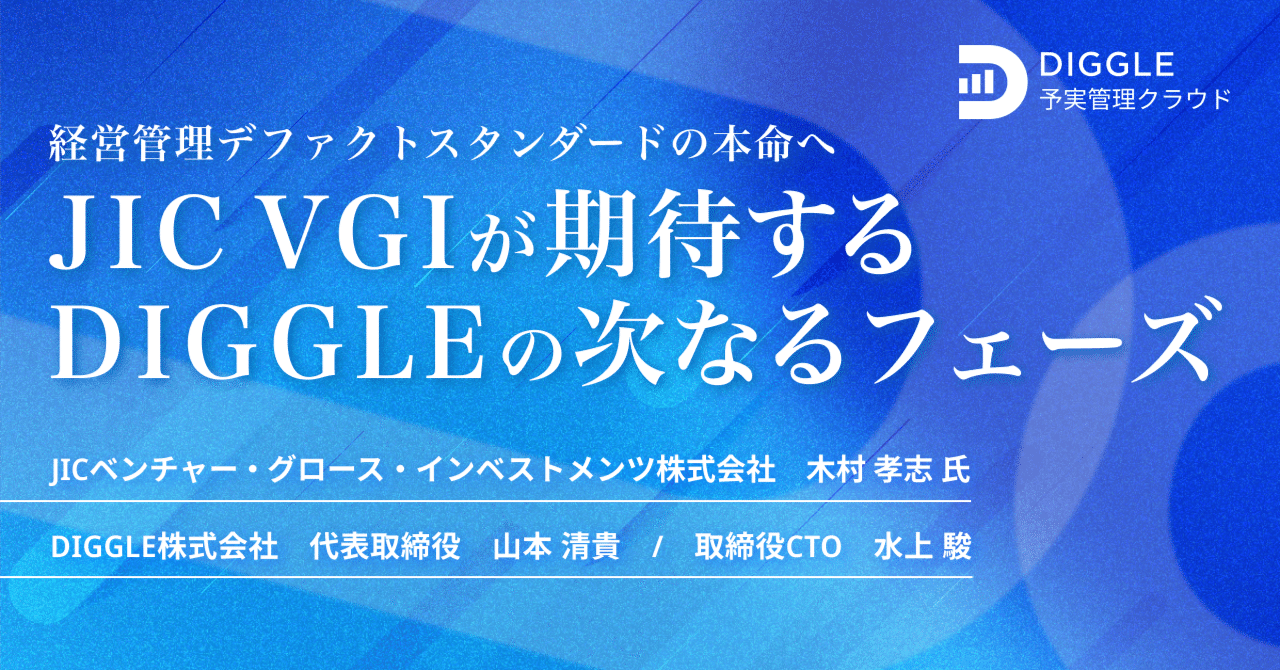 DIGGLE
予実管理クラウド

経営管理デファクトスタンダードの本命へ

JIC VGIが期待する
DIGGLEの次なるフェーズ

JICベンチャー・グロース・インベストメンツ株式会社　木村 孝志 氏

DIGGLE株式会社　代表取締役　山本 清貴　/　取締役CTO　水上 駿